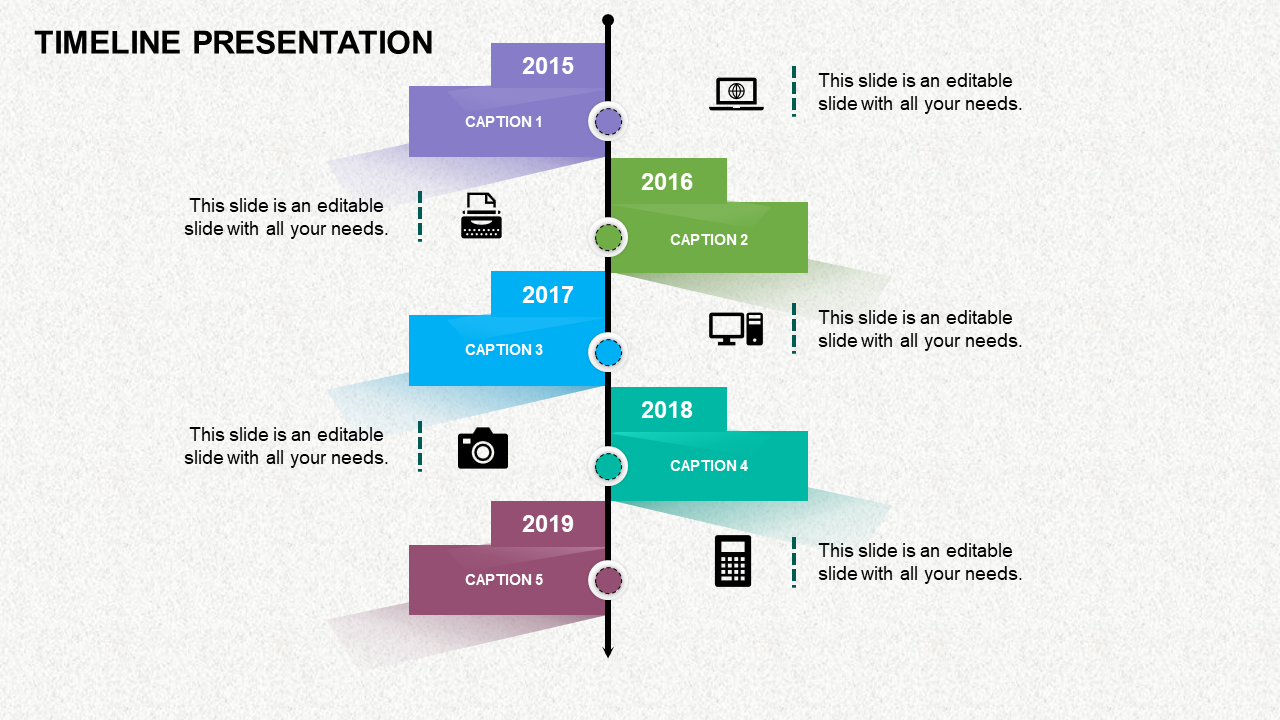 TIMELINE PRESENTATION

2015

CAPTION 1

This slide is an editable slide with all your needs.

2016

CAPTION 2

This slide is an editable slide with all your needs.

2017

CAPTION 3

This slide is an editable slide with all your needs.

2018

CAPTION 4

This slide is an editable slide with all your needs.

2019

CAPTION 5

This slide is an editable slide with all your needs.